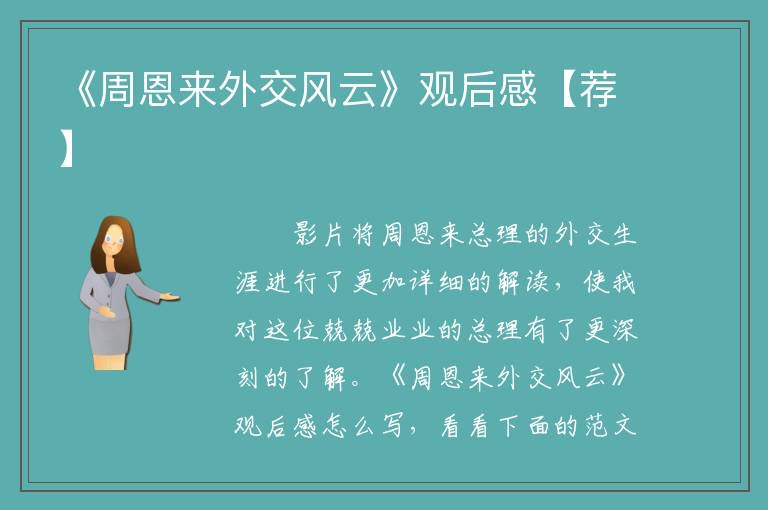 《周恩来外交风云》观后感【荐】

影片将周恩来总理的外交生涯进行了更加详细的解读，使我对这位兢兢业业的总理有了更深刻的了解。《周恩来外交风云》观后感怎么写，看看下面的范文